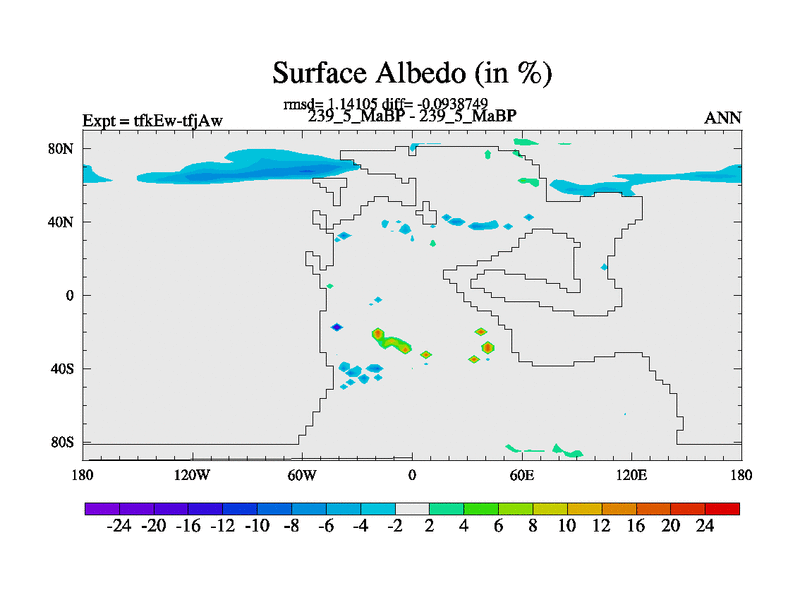 Surface Albedo (in %)

rmsd= 1.14105 diff= -0.0938749
Expt = tfkEw-tfjAw
239_5_MaBP - 239_5_MaBP
ANN

80N
40N
0
40S
80S

180
120W
60W
0
60E
120E
180

-24 -20 -16 -12 -10 -8 -6 -4 -2 2 4 6 8 10 12 16 20 24